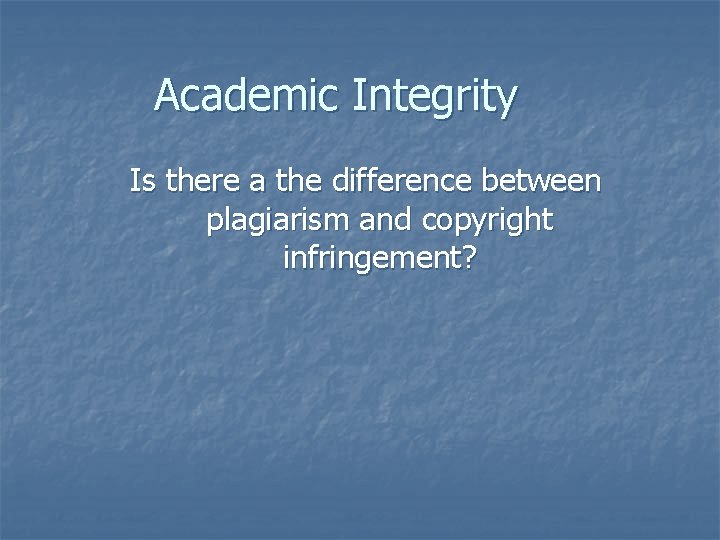 Academic Integrity

Is there a the difference between plagiarism and copyright infringement?